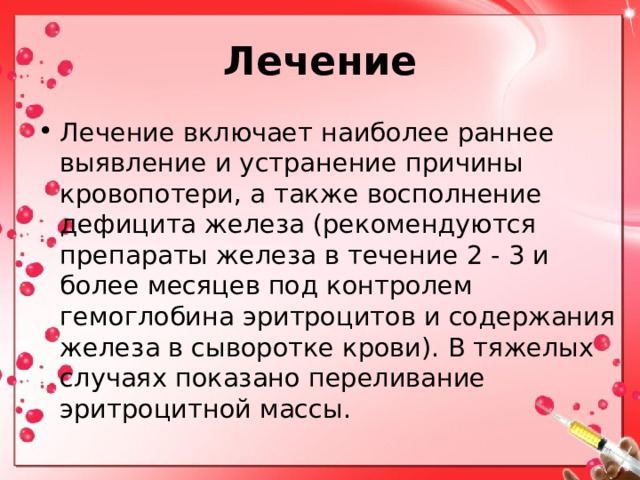 Лечение

• Лечение включает наиболее раннее выявление и устранение причины кровопотери, а также восполнение дефицита железа (рекомендуются препараты железа в течение 2 - 3 и более месяцев под контролем гемоглобина эритроцитов и содержания железа в сыворотке крови). В тяжелых случаях показано переливание эритроцитной массы.